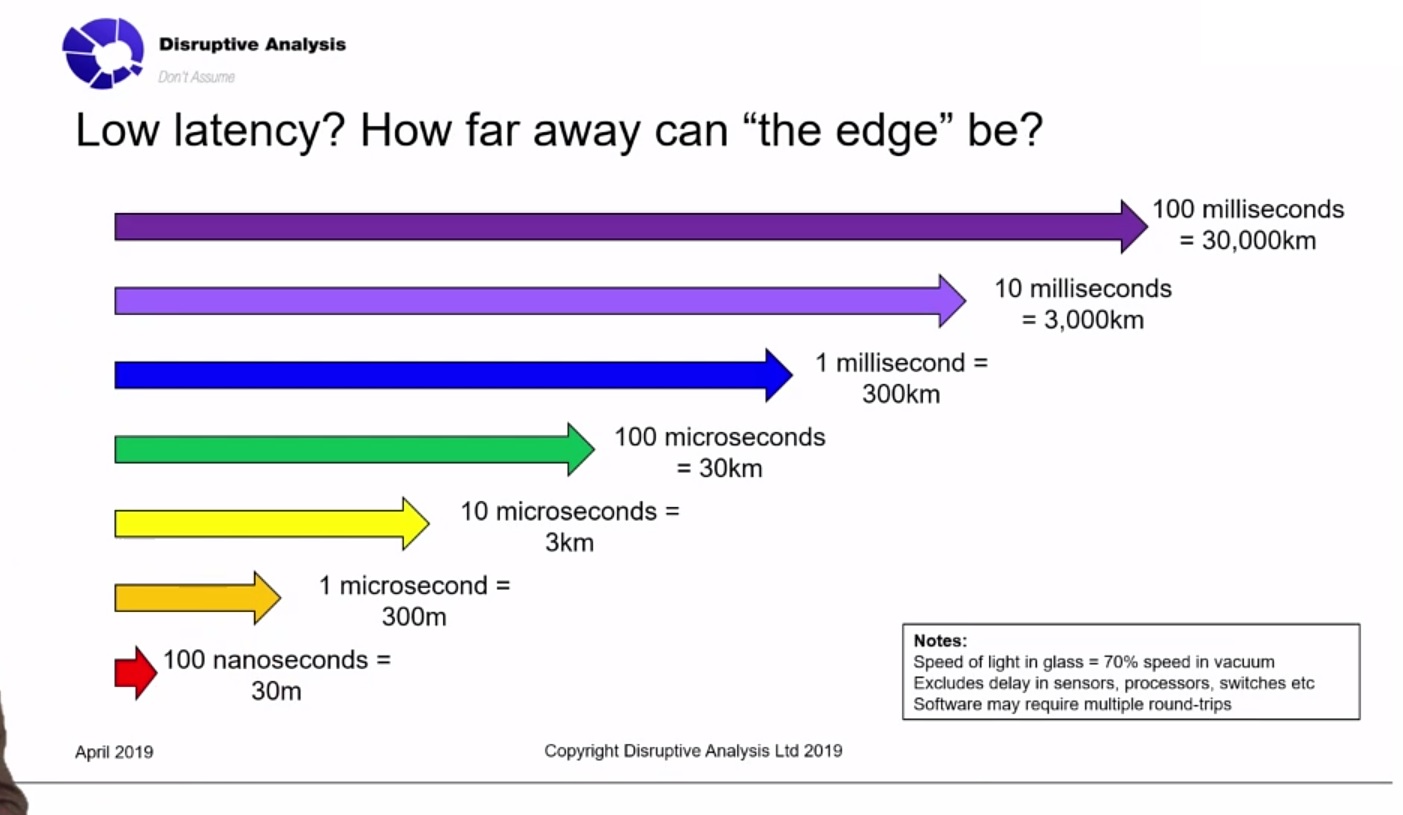 Disruptive Analysis
Don't Assume

Low latency? How far away can “the edge” be?

100 milliseconds = 30,000km

10 milliseconds = 3,000km

1 millisecond = 300km

100 microseconds = 30km

10 microseconds = 3km

1 microsecond = 300m

100 nanoseconds = 30m

Notes:
Speed of light in glass = 70% speed in vacuum
Excludes delay in sensors, processors, switches etc
Software may require multiple round-trips

April 2019

Copyright Disruptive Analysis Ltd 2019